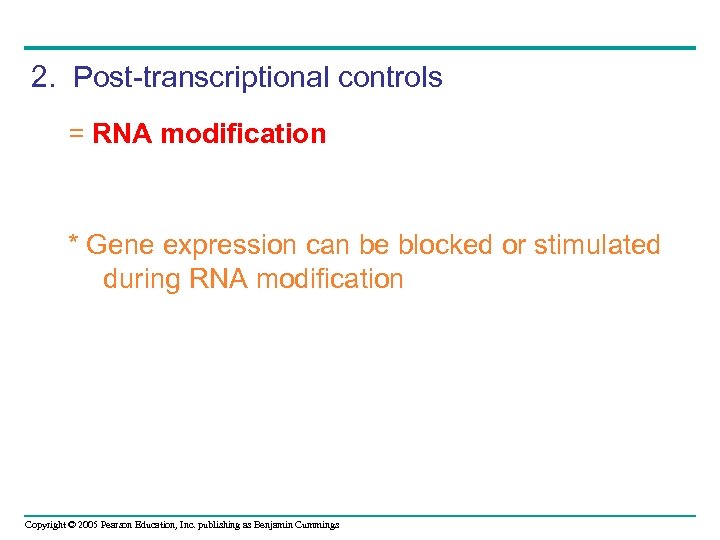 2. Post-transcriptional controls

= RNA modification

* Gene expression can be blocked or stimulated during RNA modification

Copyright © 2005 Pearson Education, Inc. publishing as Benjamin Cummings